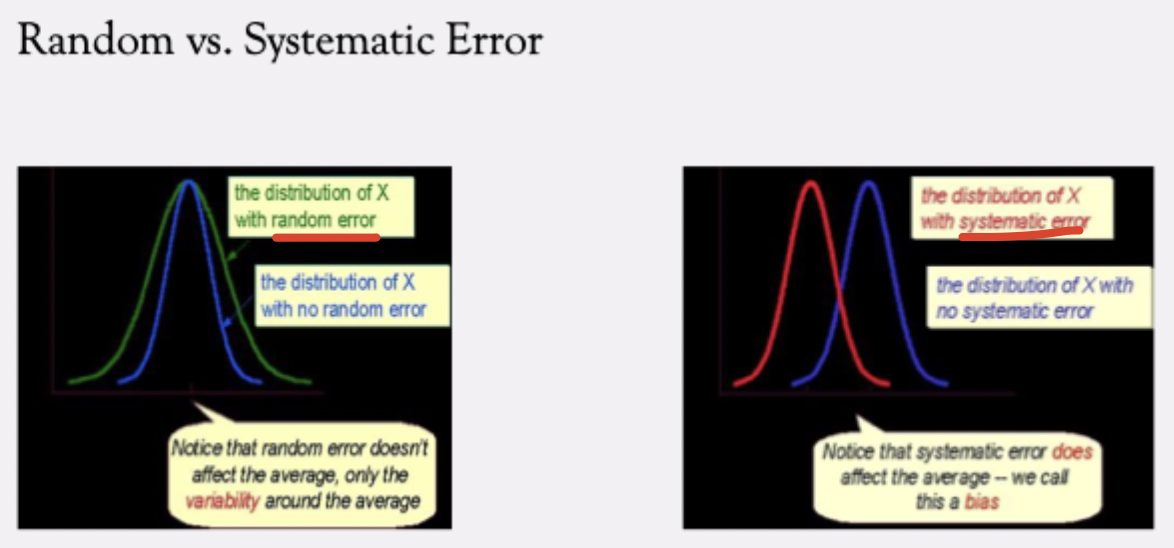 Random vs. Systematic Error

the distribution of X with random error

the distribution of X with no random error

Notice that random error doesn't affect the average, only the variability around the average

the distribution of X with systematic error

the distribution of X with no systematic error

Notice that systematic error does affect the average -- we call this a bias